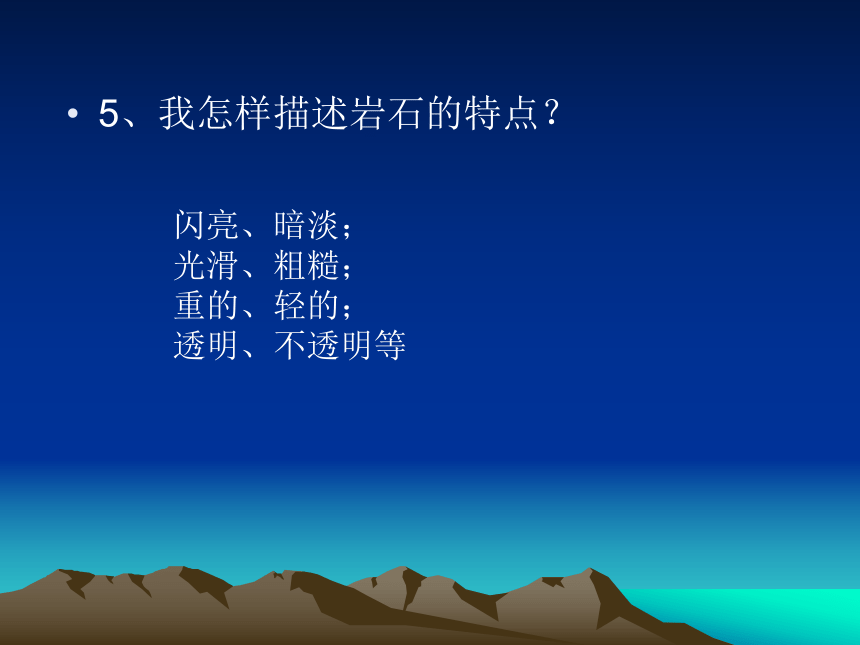 • 5、我怎样描述岩石的特点？

闪亮、暗淡；
光滑、粗糙；
重的、轻的；
透明、不透明等